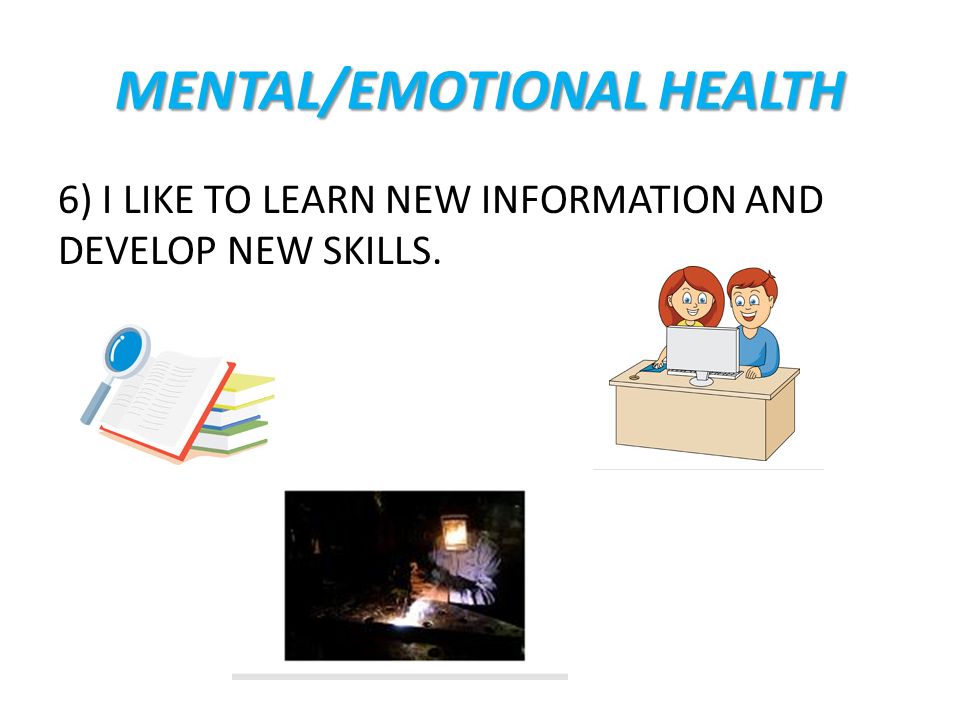 MENTAL/EMOTIONAL HEALTH

6) I LIKE TO LEARN NEW INFORMATION AND DEVELOP NEW SKILLS.